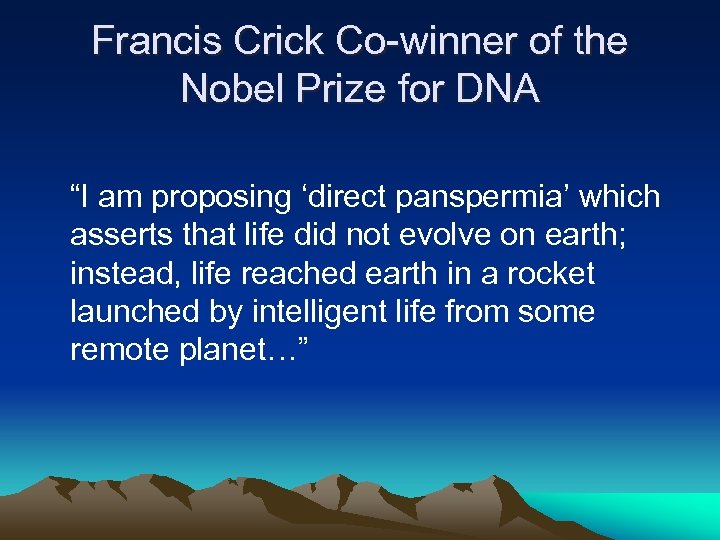 Francis Crick Co-winner of the Nobel Prize for DNA

“I am proposing ‘direct panspermia’ which asserts that life did not evolve on earth; instead, life reached earth in a rocket launched by intelligent life from some remote planet…”